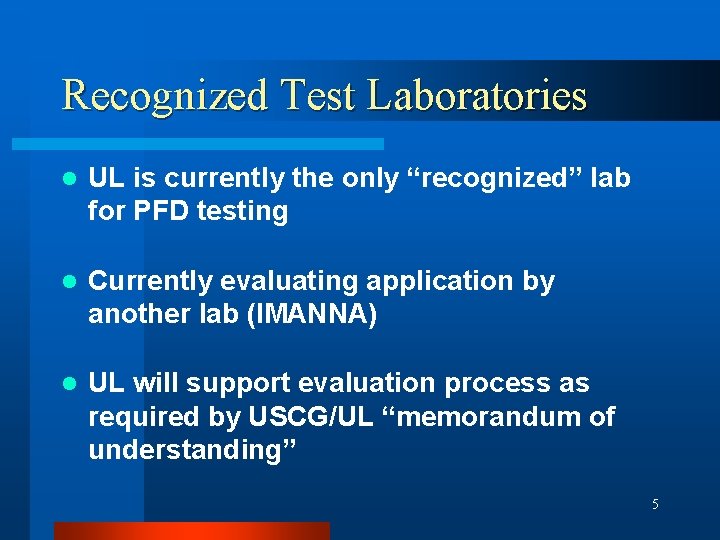 Recognized Test Laboratories

- UL is currently the only “recognized” lab for PFD testing

- Currently evaluating application by another lab (IMANNA)

- UL will support evaluation process as required by USCG/UL “memorandum of understanding”

5